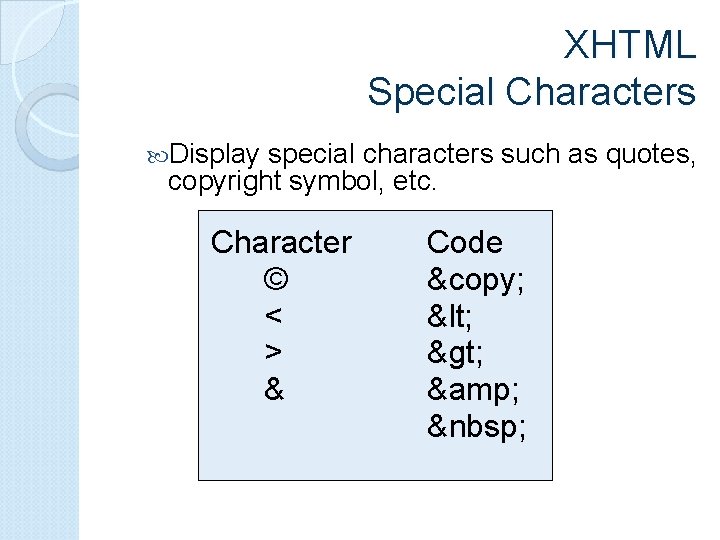 XHTML
Special Characters

Display special characters such as quotes, copyright symbol, etc.

| Character | Code |
|---|---|
| © | &copy; |
| < | &lt; |
| > | &gt; |
| & | &amp; |
| | &nbsp; |